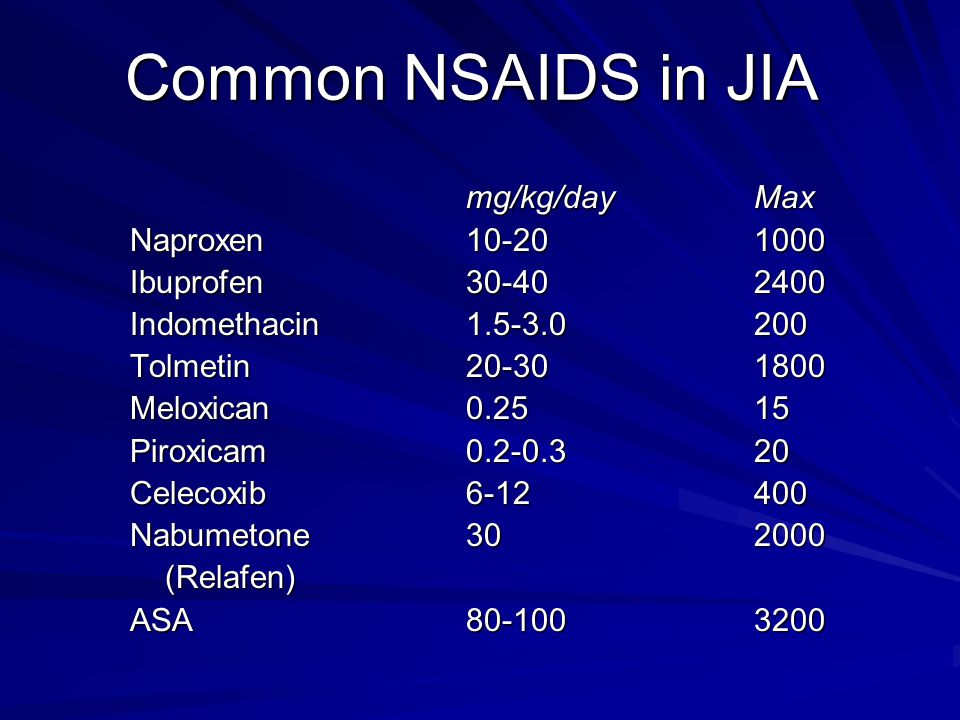 Common NSAIDS in JIA

| | mg/kg/day | Max |
|---|---|---|
| Naproxen | 10-20 | 1000 |
| Ibuprofen | 30-40 | 2400 |
| Indomethacin | 1.5-3.0 | 200 |
| Tolmetin | 20-30 | 1800 |
| Meloxican | 0.25 | 15 |
| Piroxicam | 0.2-0.3 | 20 |
| Celecoxib | 6-12 | 400 |
| Nabumetone (Relafen) | 30 | 2000 |
| ASA | 80-100 | 3200 |